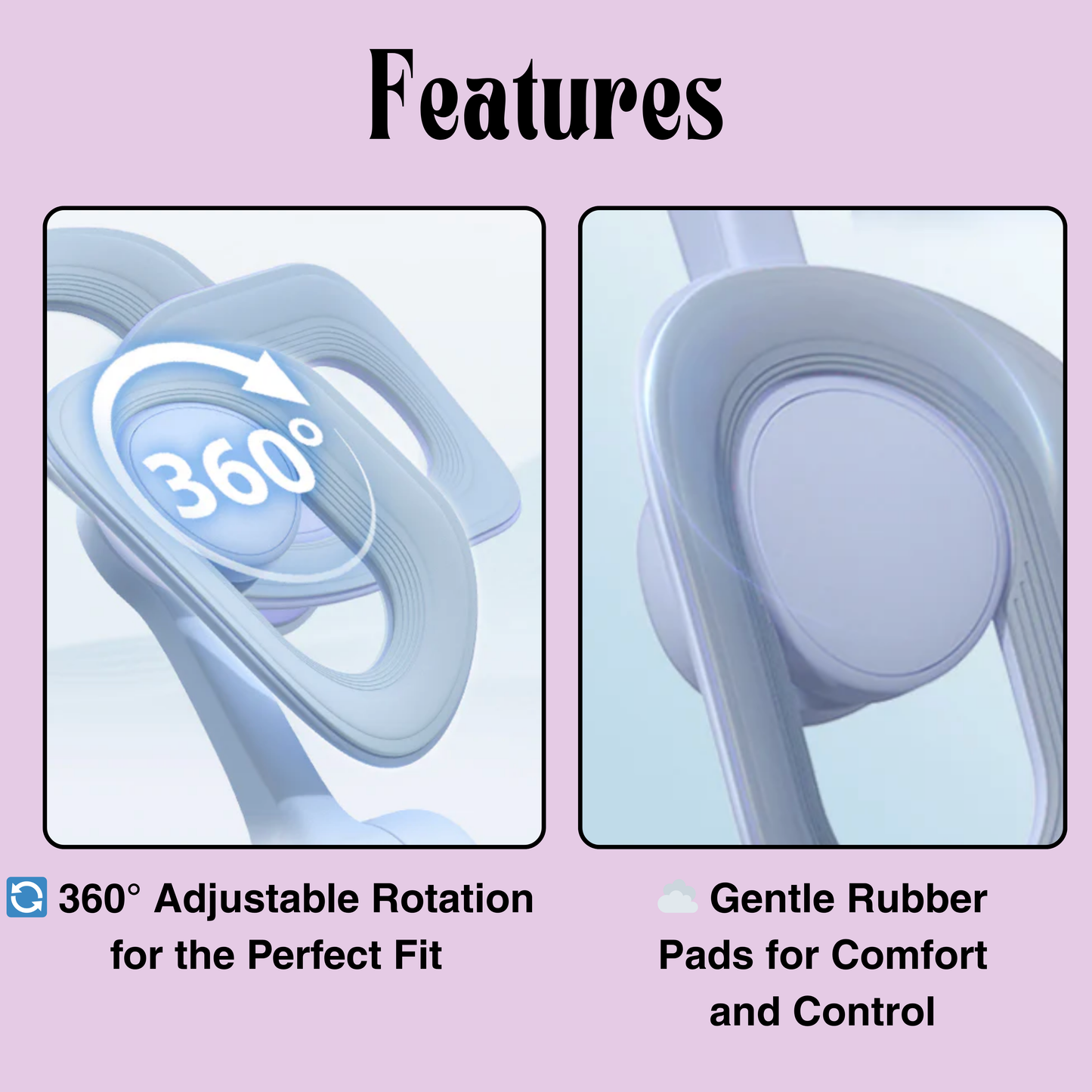 Features

360°

🔄 360° Adjustable Rotation for the Perfect Fit

☁️ Gentle Rubber Pads for Comfort and Control